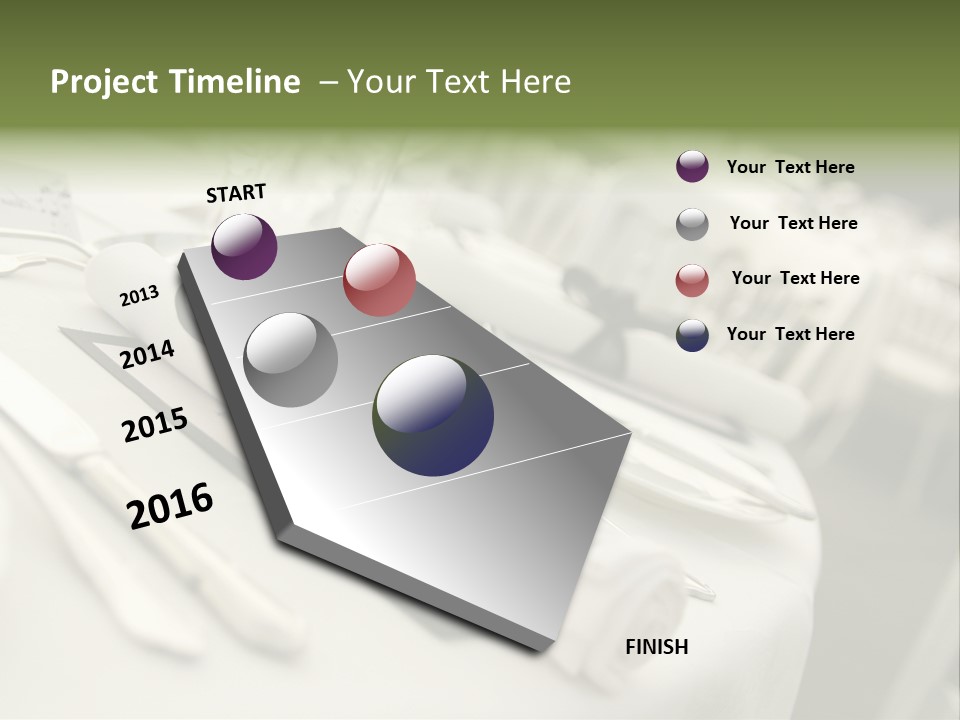 Project Timeline – Your Text Here

START

2013

2014

2015

2016

FINISH

Your Text Here

Your Text Here

Your Text Here

Your Text Here